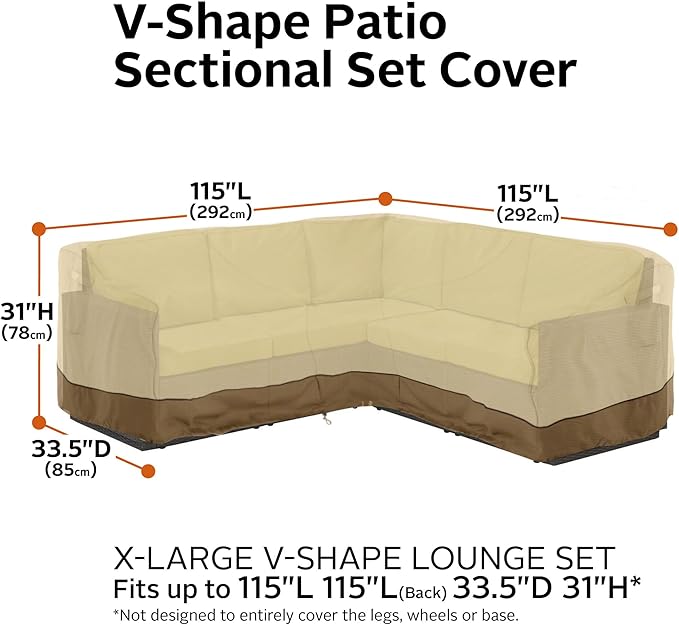 V-Shape Patio Sectional Set Cover

115"L
(292cm)

115"L
(292cm)

31"H
(78cm)

33.5"D
(85cm)

X-LARGE V-SHAPE LOUNGE SET
Fits up to 115"L 115"L(Back) 33.5"D 31"H*
*Not designed to entirely cover the legs, wheels or base.